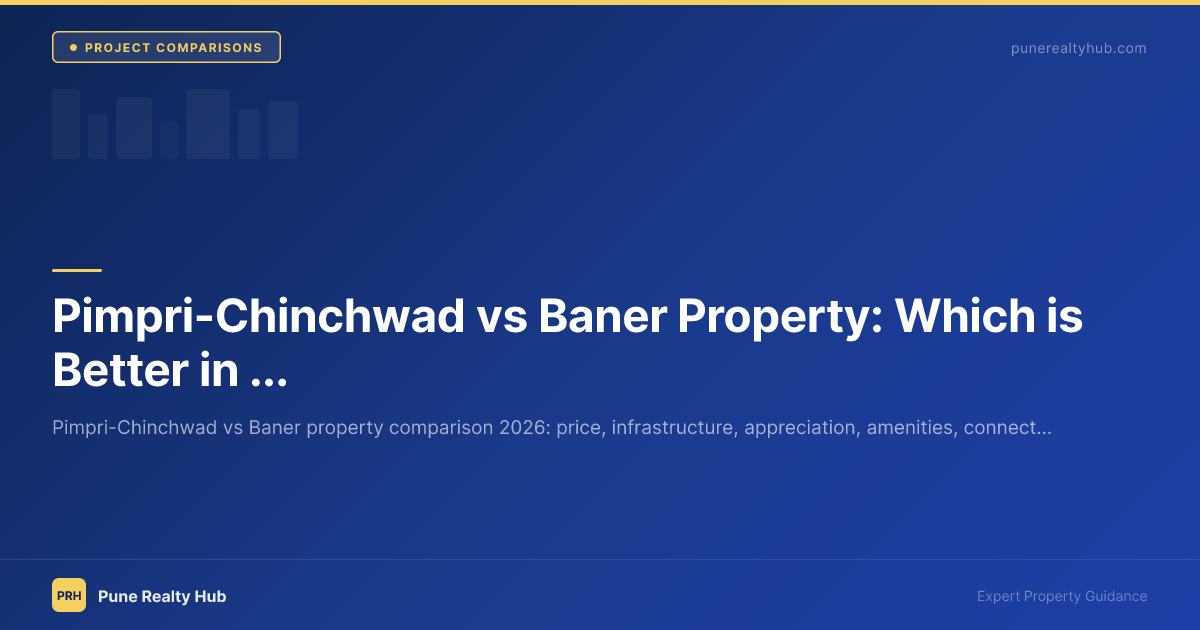 PROJECT COMPARISONS

punerealtyhub.com

Pimpri-Chinchwad vs Baner Property: Which is Better in ...

Pimpri-Chinchwad vs Baner property comparison 2026: price, infrastructure, appreciation, amenities, connect...

PRH

Pune Realty Hub

Expert Property Guidance